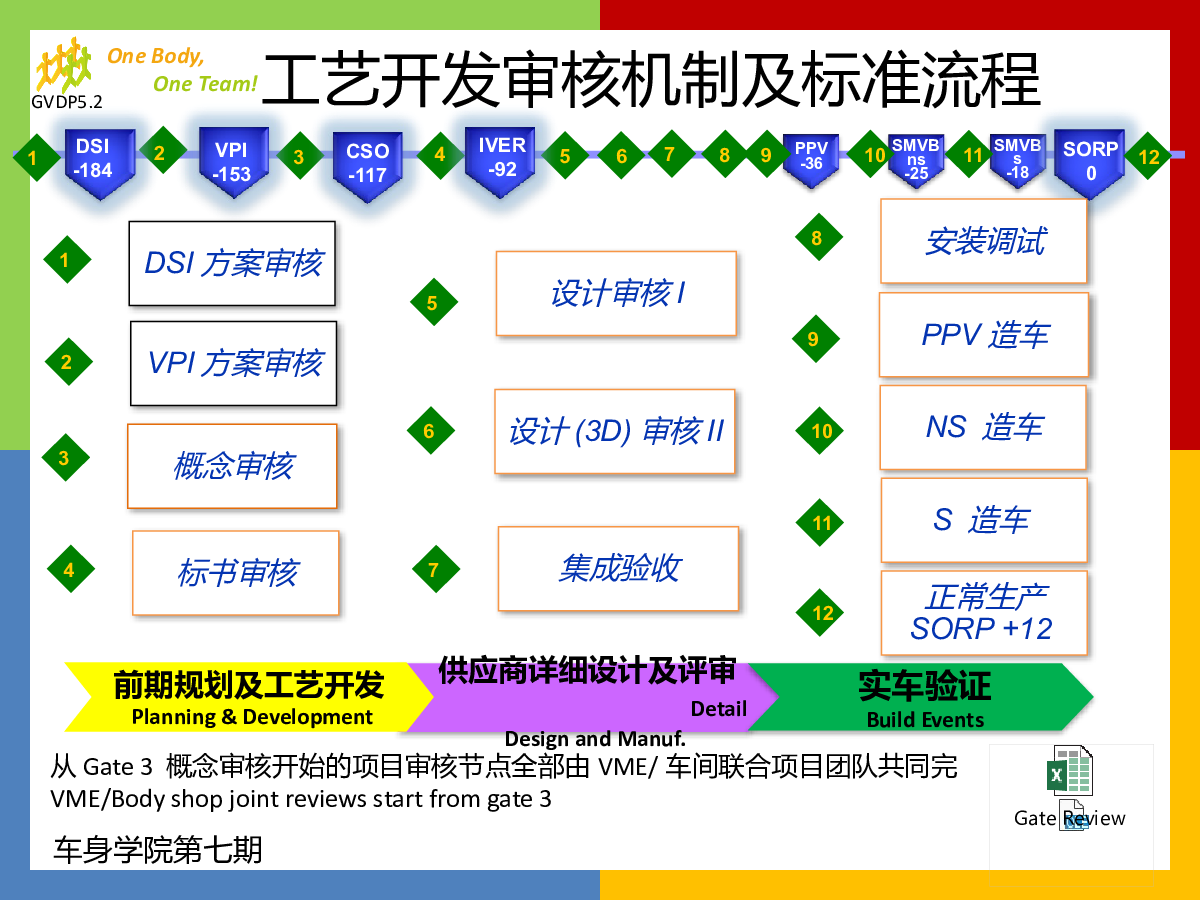 One Body,
One Team!
GVDP5.2

工艺开发审核机制及标准流程

1 DSI -184 2 VPI -153 3 CSO -117 4 IVER -92 5 6 7 8 9 PPV -36 10 SMVB ns -25 11 SMVB s -18 SORP 0 12

1 DSI 方案审核

2 VPI 方案审核

3 概念审核

4 标书审核

5 设计审核 I

6 设计 (3D) 审核 II

7 集成验收

8 安装调试

9 PPV 造车

10 NS 造车

11 S 造车

12 正常生产 SORP +12

前期规划及工艺开发
Planning & Development

供应商详细设计及评审
Detail Design and Manuf.

实车验证
Build Events

从 Gate 3 概念审核开始的项目审核节点全部由 VME/ 车间联合项目团队共同完
VME/Body shop joint reviews start from gate 3

Gate Review

车身学院第七期